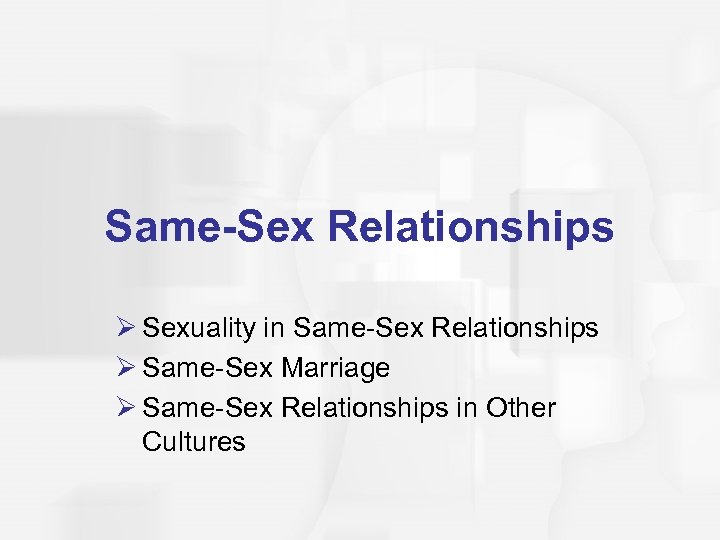 Same-Sex Relationships

➢ Sexuality in Same-Sex Relationships
➢ Same-Sex Marriage
➢ Same-Sex Relationships in Other Cultures